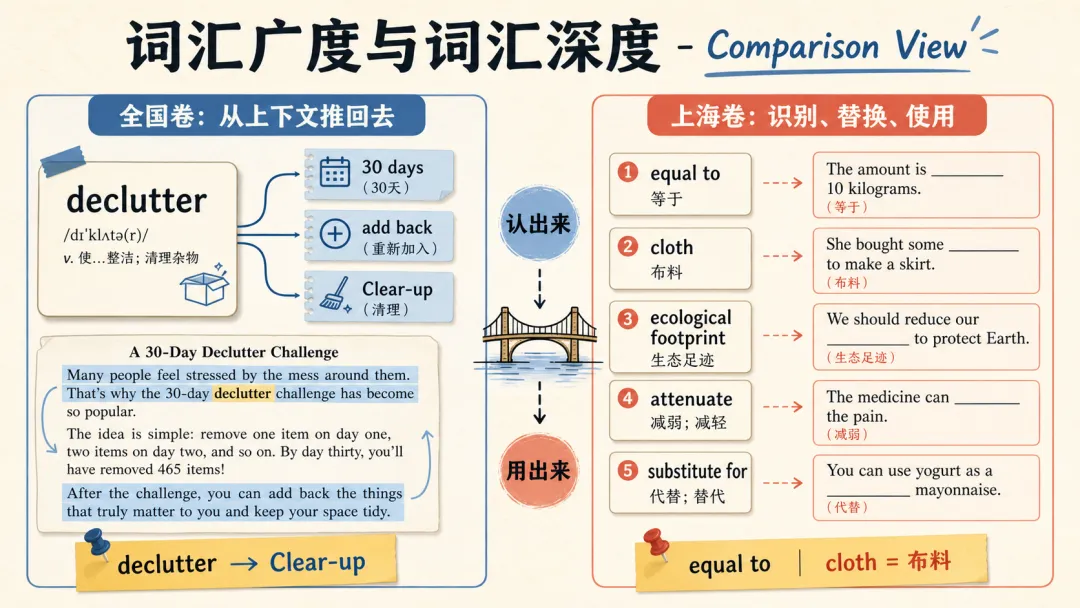 词汇广度与词汇深度 - Comparison View

全国卷：从上下文推回去

declutter
/dɪˈklʌtə(r)/
v. 使…整洁；清理杂物

30 days
（30天）

add back
（重新加入）

Clear-up
（清理）

A 30-Day Declutter Challenge

Many people feel stressed by the mess around them. That's why the 30-day declutter challenge has become so popular.

The idea is simple: remove one item on day one, two items on day two, and so on. By day thirty, you'll have removed 465 items!

After the challenge, you can add back the things that truly matter to you and keep your space tidy.

declutter → Clear-up

认出来

用出来

上海卷：识别、替换、使用

1 equal to
等于

The amount is ________ 10 kilograms.
（等于）

2 cloth
布料

She bought some ________ to make a skirt.
（布料）

3 ecological footprint
生态足迹

We should reduce our ________ to protect Earth.
（生态足迹）

4 attenuate
减弱；减轻

The medicine can ________ the pain.
（减弱）

5 substitute for
代替；替代

You can use yogurt as a ________ mayonnaise.
（代替）

equal to | cloth = 布料